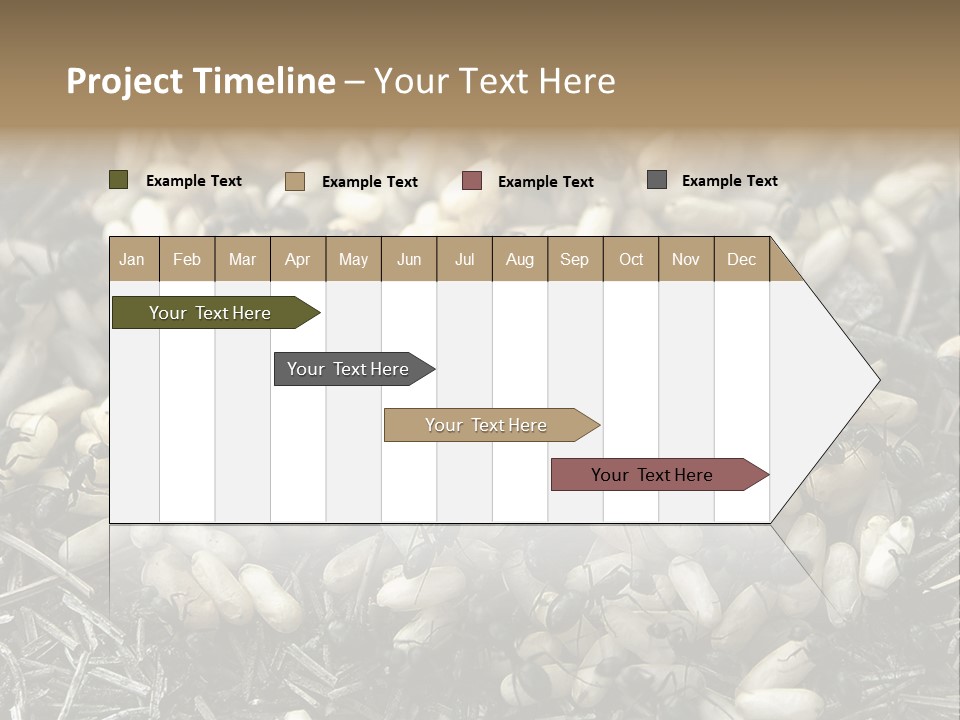 Project Timeline – Your Text Here

Example Text Example Text Example Text Example Text

| Jan | Feb | Mar | Apr | May | Jun | Jul | Aug | Sep | Oct | Nov | Dec |
|---|---|---|---|---|---|---|---|---|---|---|---|

Your Text Here

Your Text Here

Your Text Here

Your Text Here